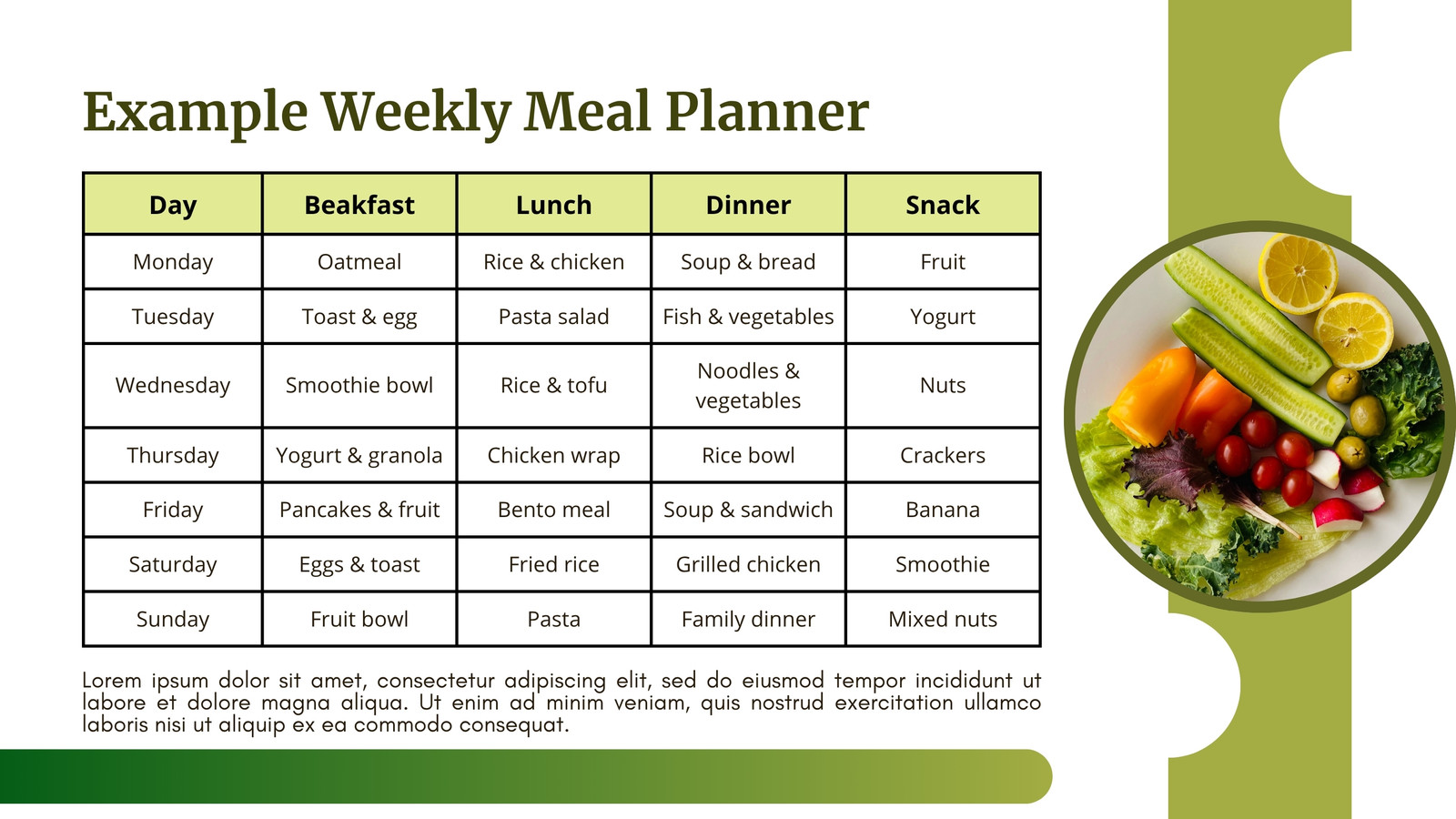 Example Weekly Meal Planner

| Day | Beakfast | Lunch | Dinner | Snack |
|---|---|---|---|---|
| Monday | Oatmeal | Rice & chicken | Soup & bread | Fruit |
| Tuesday | Toast & egg | Pasta salad | Fish & vegetables | Yogurt |
| Wednesday | Smoothie bowl | Rice & tofu | Noodles & vegetables | Nuts |
| Thursday | Yogurt & granola | Chicken wrap | Rice bowl | Crackers |
| Friday | Pancakes & fruit | Bento meal | Soup & sandwich | Banana |
| Saturday | Eggs & toast | Fried rice | Grilled chicken | Smoothie |
| Sunday | Fruit bowl | Pasta | Family dinner | Mixed nuts |

Lorem ipsum dolor sit amet, consectetur adipiscing elit, sed do eiusmod tempor incididunt ut labore et dolore magna aliqua. Ut enim ad minim veniam, quis nostrud exercitation ullamco laboris nisi ut aliquip ex ea commodo consequat.